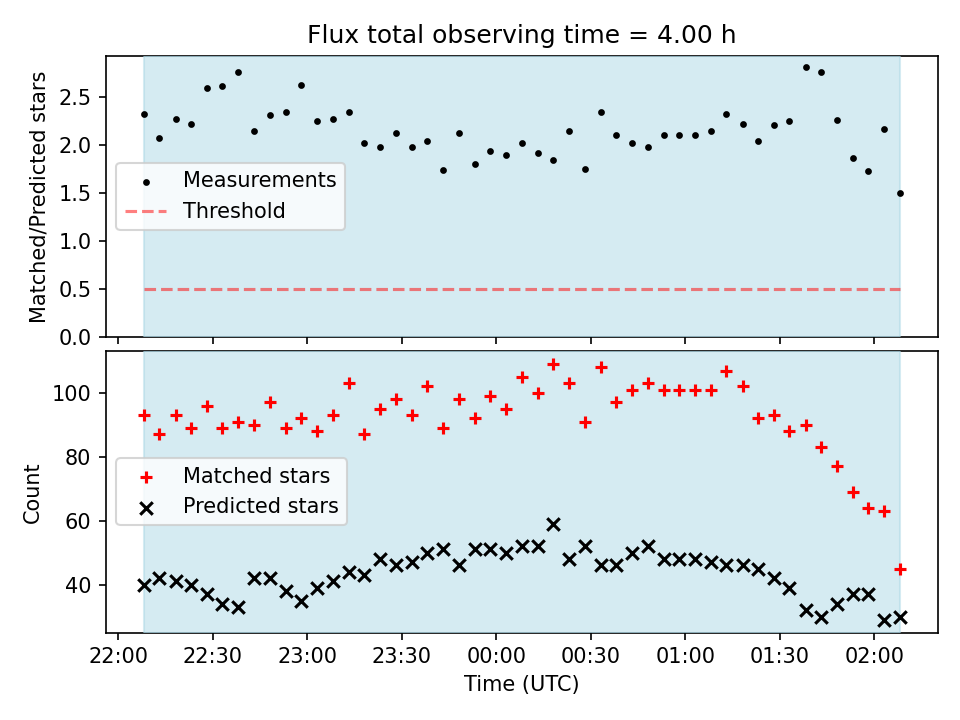 Flux total observing time = 4.00 h

Matched/Predicted stars

2.5
2.0
1.5
1.0
0.5
0.0

Measurements
Threshold

Count

100
80
60
40

Matched stars
Predicted stars

22:00
22:30
23:00
23:30
00:00
00:30
01:00
01:30
02:00

Time (UTC)